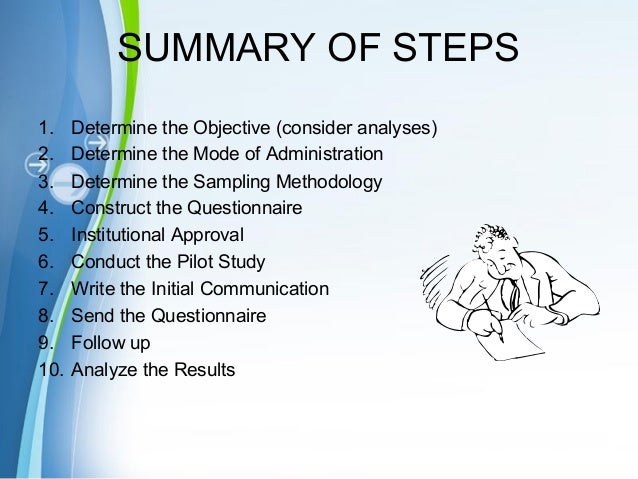 SUMMARY OF STEPS

1. Determine the Objective (consider analyses)
2. Determine the Mode of Administration
3. Determine the Sampling Methodology
4. Construct the Questionnaire
5. Institutional Approval
6. Conduct the Pilot Study
7. Write the Initial Communication
8. Send the Questionnaire
9. Follow up
10. Analyze the Results